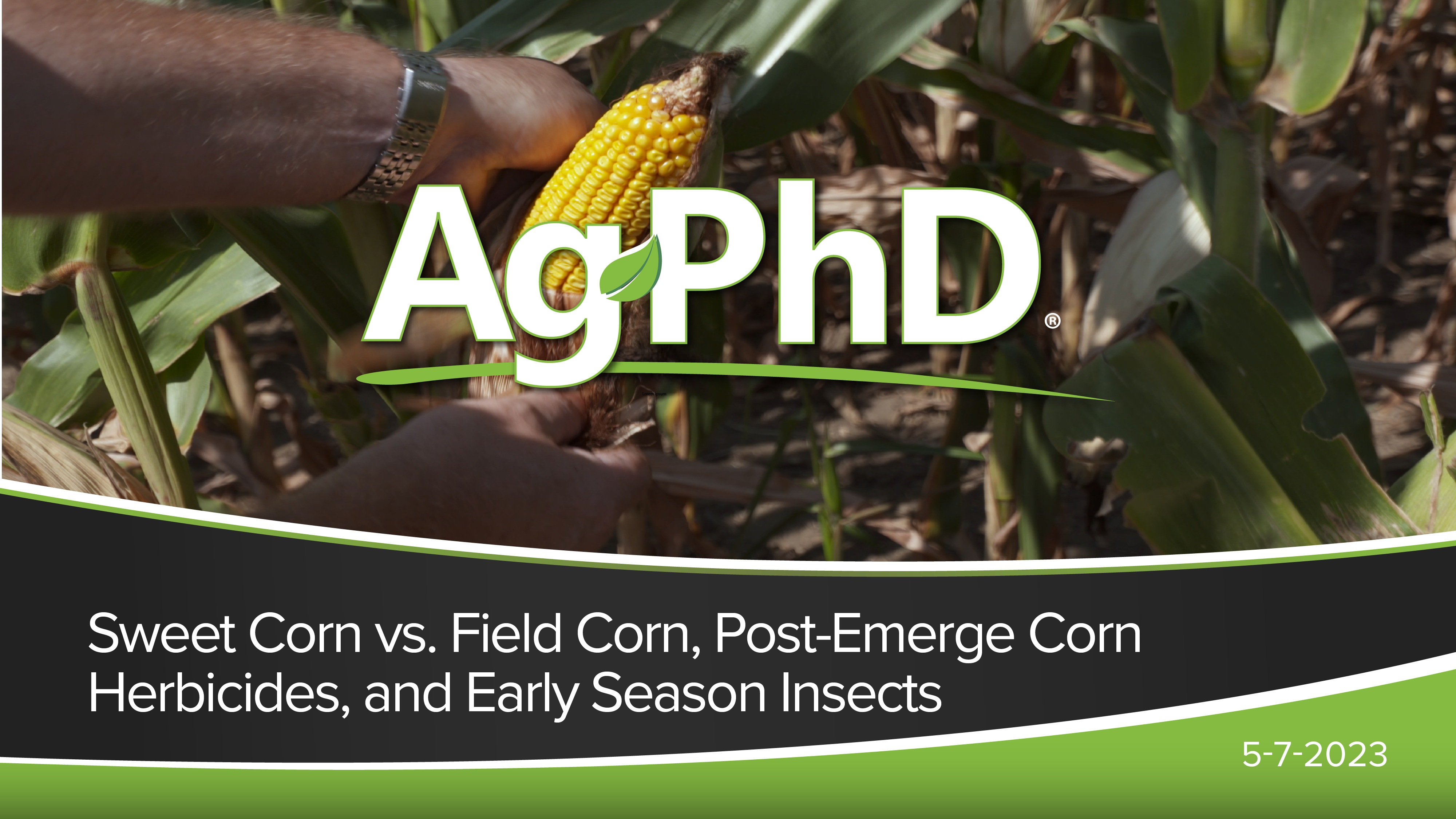 AgPhD®

Sweet Corn vs. Field Corn, Post-Emerge Corn Herbicides, and Early Season Insects

5-7-2023